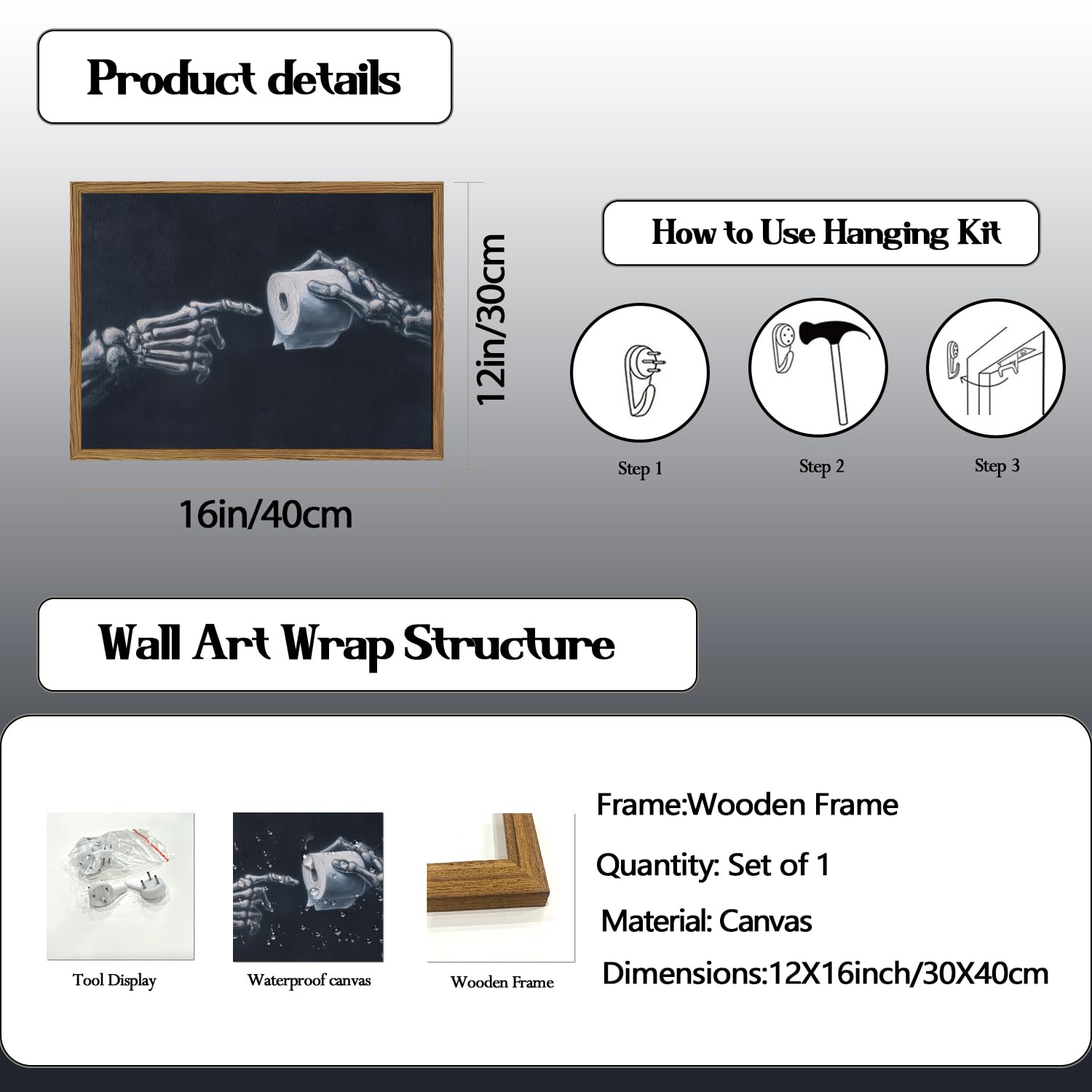 Product details

12in/30cm

16in/40cm

How to Use Hanging Kit

Step 1

Step 2

Step 3

Wall Art Wrap Structure

Tool Display

Waterproof canvas

Wooden Frame

Frame:Wooden Frame

Quantity: Set of 1

Material: Canvas

Dimensions:12X16inch/30X40cm